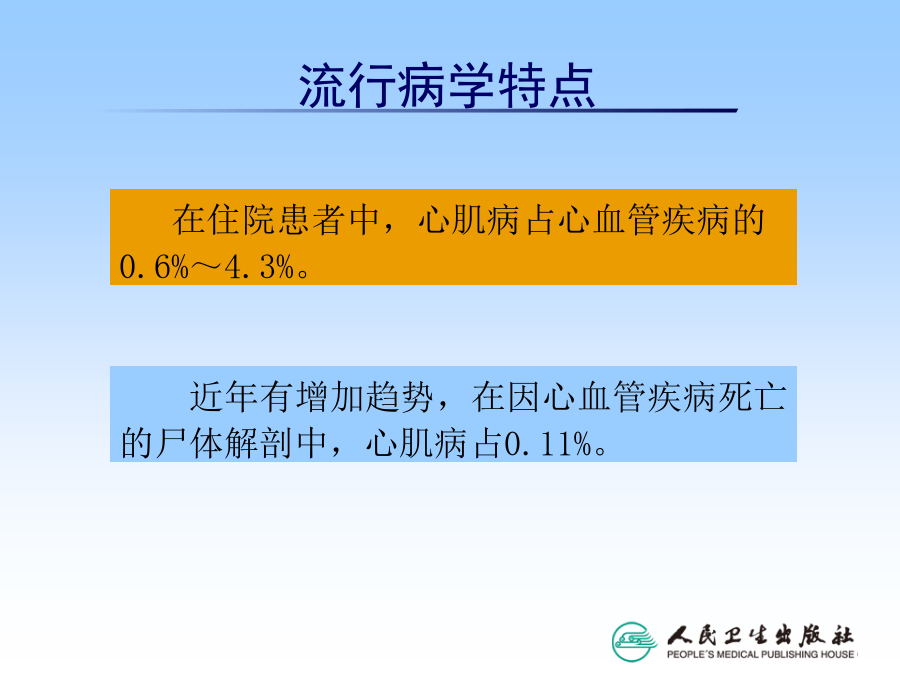 流行病学特点

在住院患者中，心肌病占心血管疾病的0.6%～4.3%。

近年有增加趋势，在因心血管疾病死亡的尸体解剖中，心肌病占0.11%。

人民卫生出版社
PEOPLE'S MEDICAL PUBLISHING HOUSE